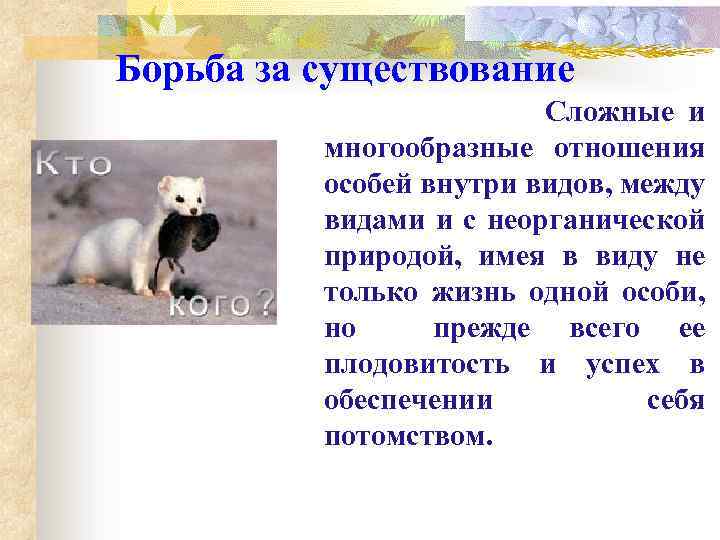 Борьба за существование

Кто

кого?

Сложные и многообразные отношения особей внутри видов, между видами и с неорганической природой, имея в виду не только жизнь одной особи, но прежде всего ее плодовитость и успех в обеспечении себя потомством.